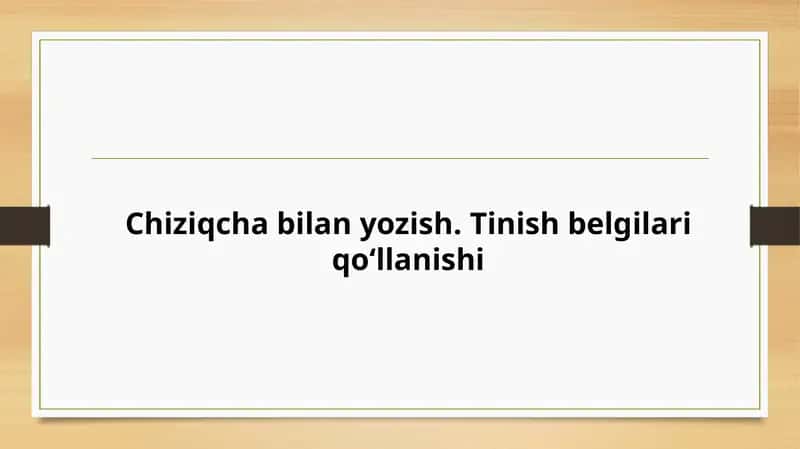 Chiziqcha bilan yozish. Tinish belgilari qo‘llanishi